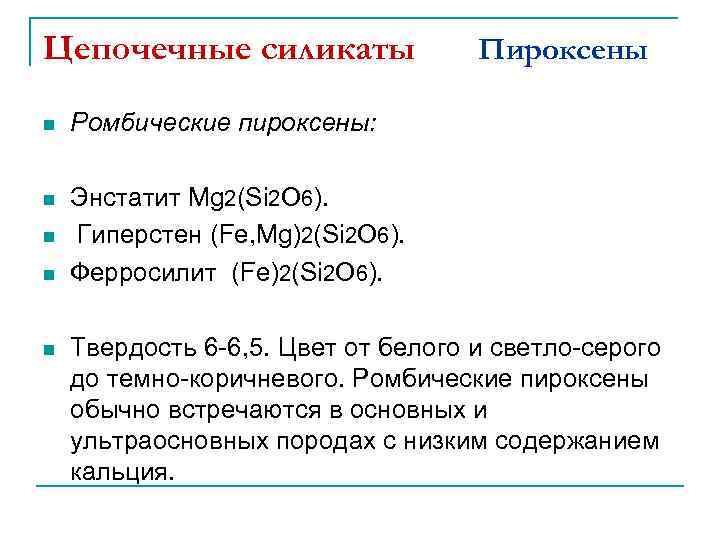 Цепочечные силикаты Пироксены

Ромбические пироксены:

Энстатит $Mg_2(Si_2O_6)$.

Гиперстен $(Fe,Mg)_2(Si_2O_6)$.

Ферросилит $(Fe)_2(Si_2O_6)$.

Твердость 6-6,5. Цвет от белого и светло-серого до темно-коричневого. Ромбические пироксены обычно встречаются в основных и ультраосновных породах с низким содержанием кальция.